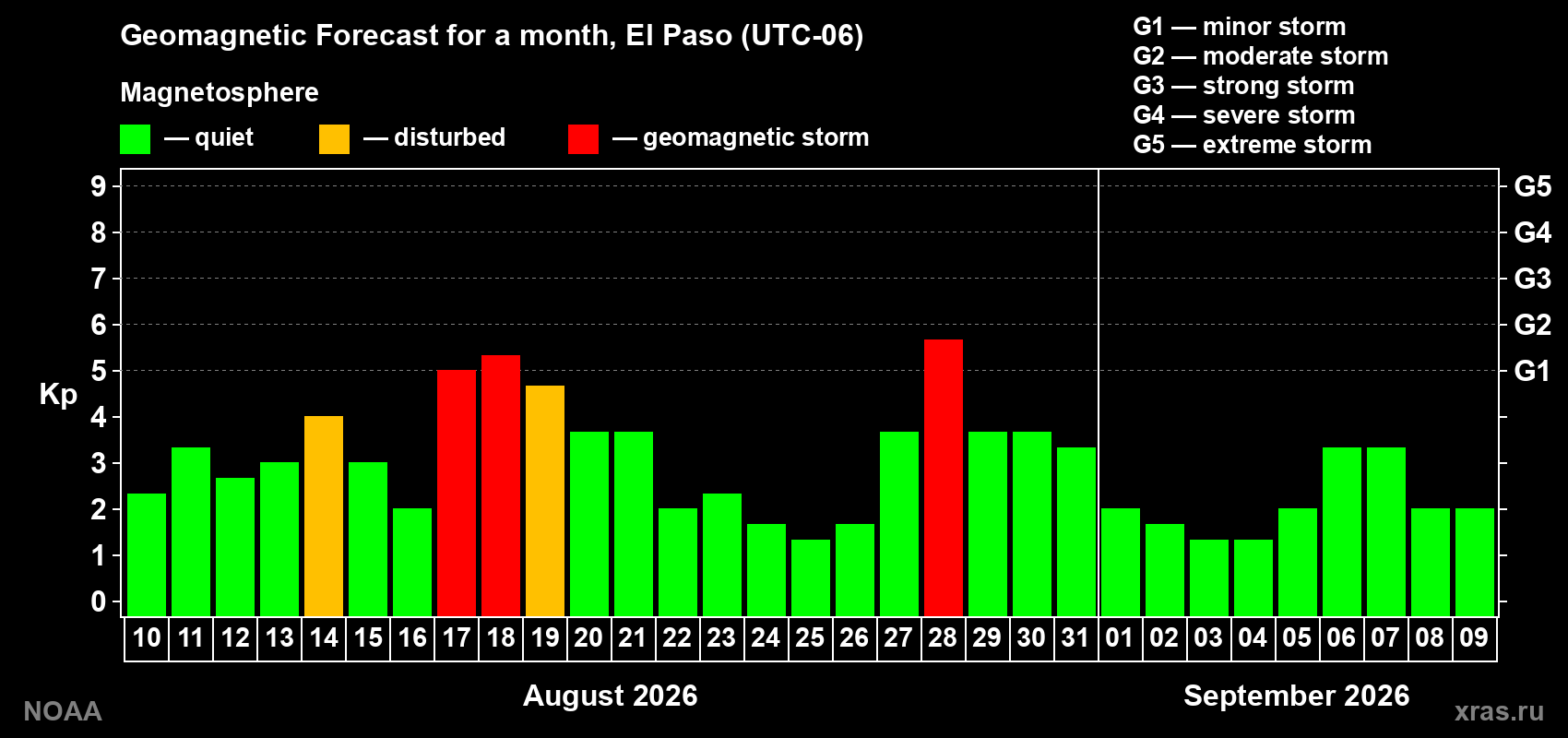 Geomagnetic Forecast for a month, El Paso (UTC-06)

Magnetosphere

— quiet — disturbed — geomagnetic storm

G1 — minor storm
G2 — moderate storm
G3 — strong storm
G4 — severe storm
G5 — extreme storm

Kp

9
8
7
6
5
4
3
2
1
0

G5
G4
G3
G2
G1

10 11 12 13 14 15 16 17 18 19 20 21 22 23 24 25 26 27 28 29 30 31 01 02 03 04 05 06 07 08 09

August 2026

September 2026

NOAA

xras.ru